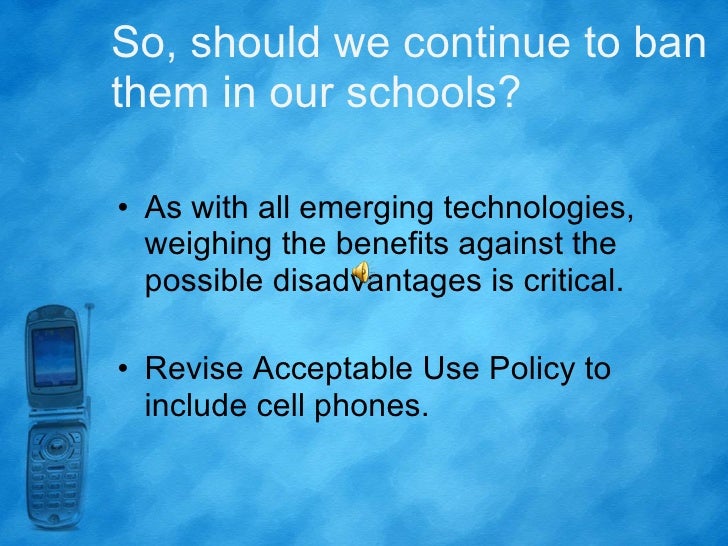 So, should we continue to ban them in our schools?

• As with all emerging technologies, weighing the benefits against the possible disadvantages is critical.

• Revise Acceptable Use Policy to include cell phones.